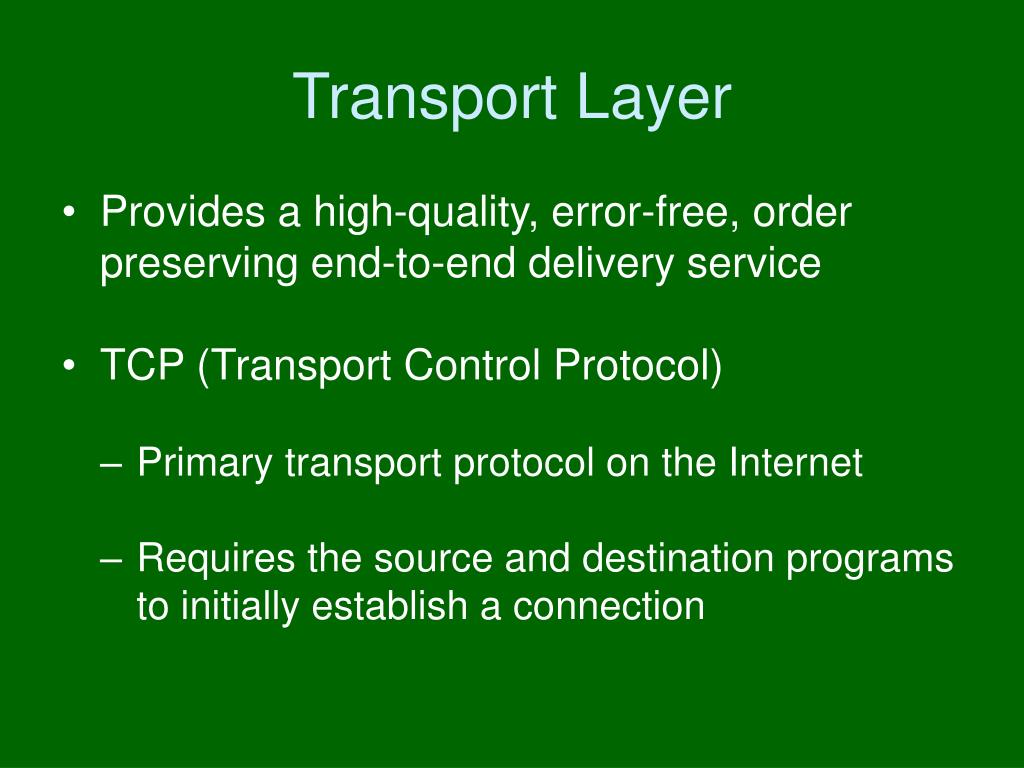 Transport Layer

• Provides a high-quality, error-free, order preserving end-to-end delivery service

• TCP (Transport Control Protocol)

– Primary transport protocol on the Internet

– Requires the source and destination programs to initially establish a connection